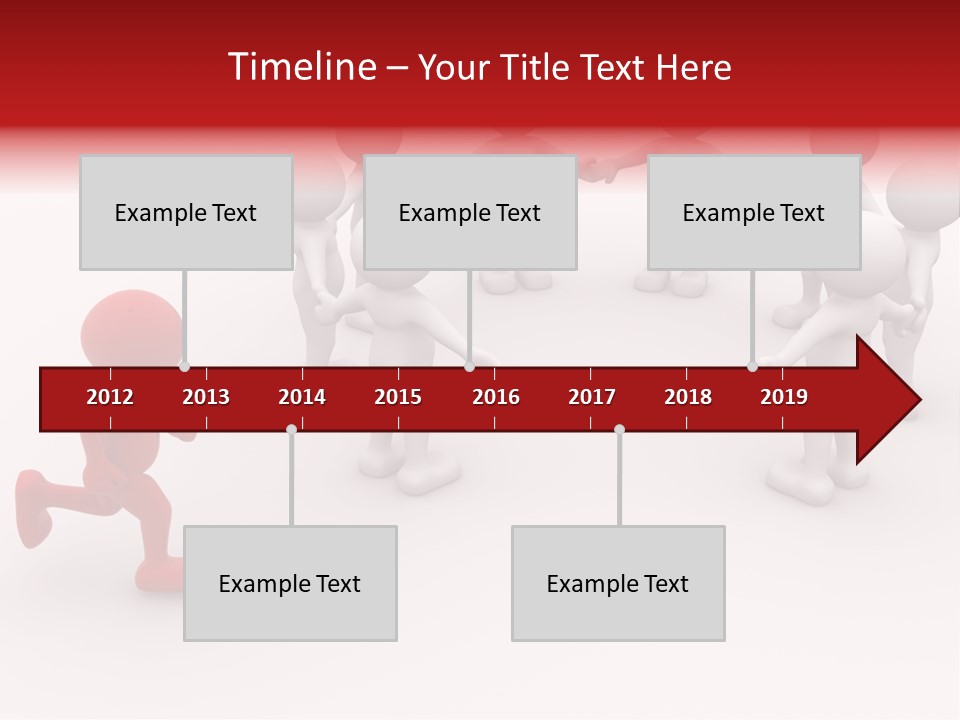 Timeline – Your Title Text Here

Example Text

Example Text

Example Text

2012 2013 2014 2015 2016 2017 2018 2019

Example Text

Example Text